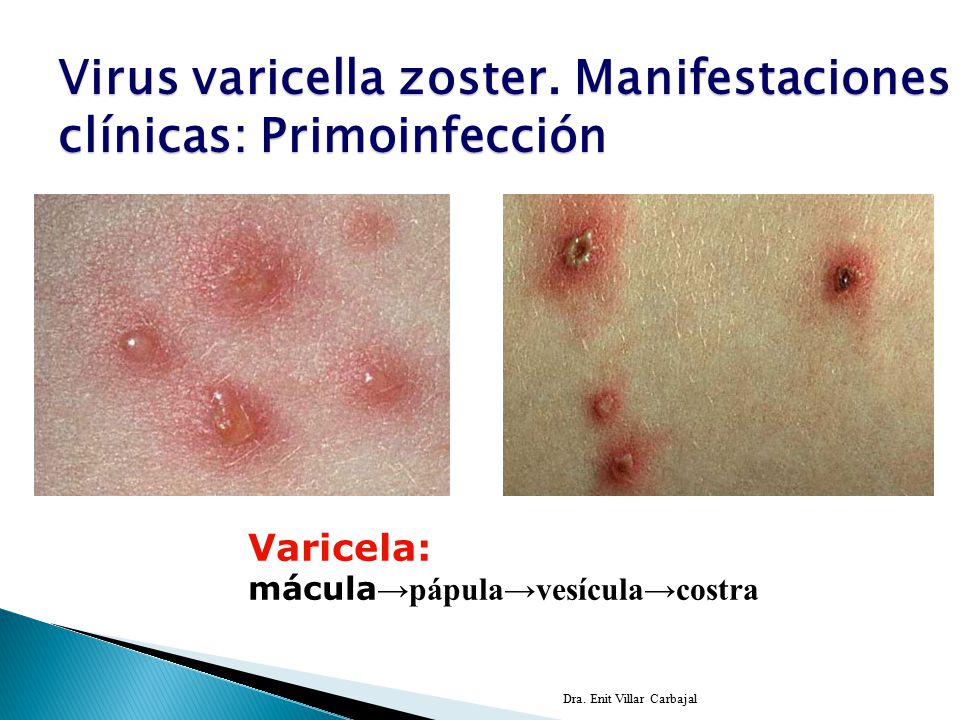 Virus varicella zoster. Manifestaciones clínicas: Primoinfección

Varicela:
mácula→pápula→vesícula→costra

Dra. Enit Villar Carbajal